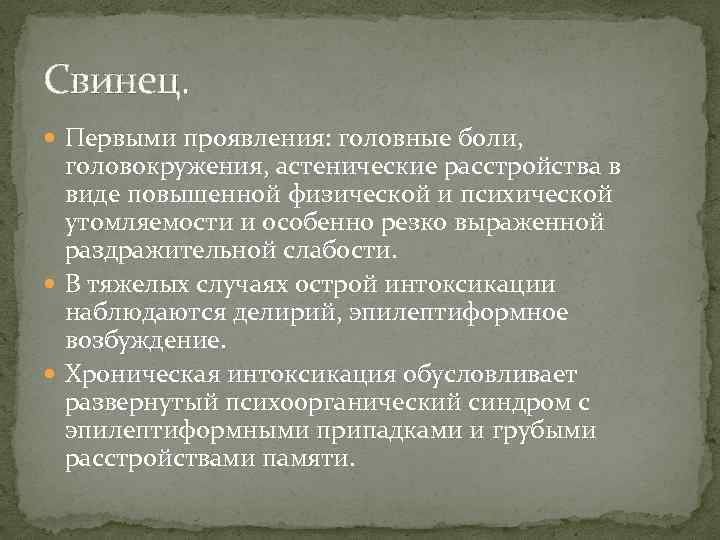 Свинец.

Первыми проявления: головные боли, головокружения, астенические расстройства в виде повышенной физической и психической утомляемости и особенно резко выраженной раздражительной слабости.

В тяжелых случаях острой интоксикации наблюдаются делирий, эпилептиформное возбуждение.

Хроническая интоксикация обусловливает развернутый психоорганический синдром с эпилептиформными припадками и грубыми расстройствами памяти.